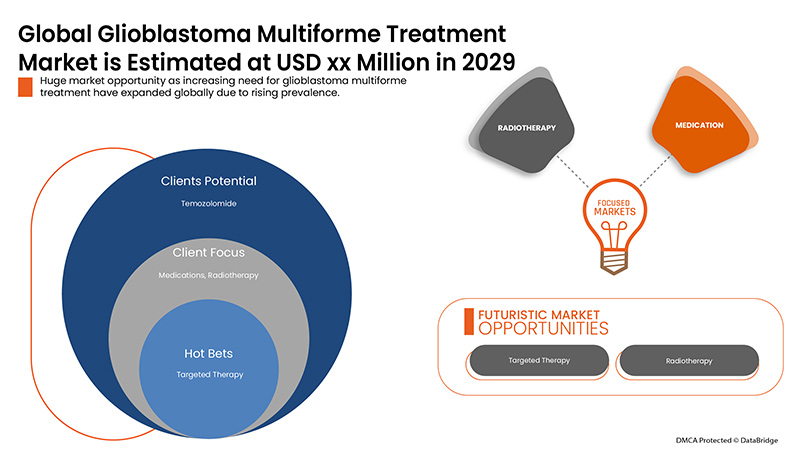 Global Glioblastoma Multiforme Treatment Market is Estimated at USD xx Million in 2029

Huge market opportunity as increasing need for glioblastoma multiforme treatment have expanded globally due to rising prevalence.

Clients Potential

Temozolomide

Client Focus

Medications, Radiotherapy

Hot Bets

Targeted Therapy

RADIOTHERAPY

MEDICATION

FOCUSED MARKETS

FUTURISTIC MARKET OPPORTUNITIES

Targeted Therapy

Radiotherapy

DMCA Protected © DataBridge